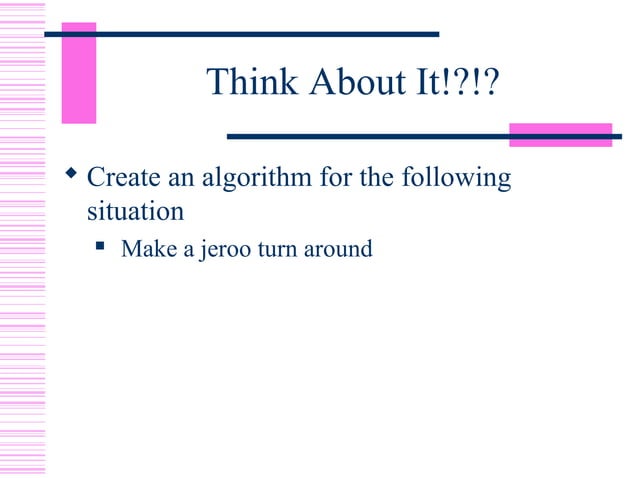 Think About It!?!?

Create an algorithm for the following situation

Make a jeroo turn around